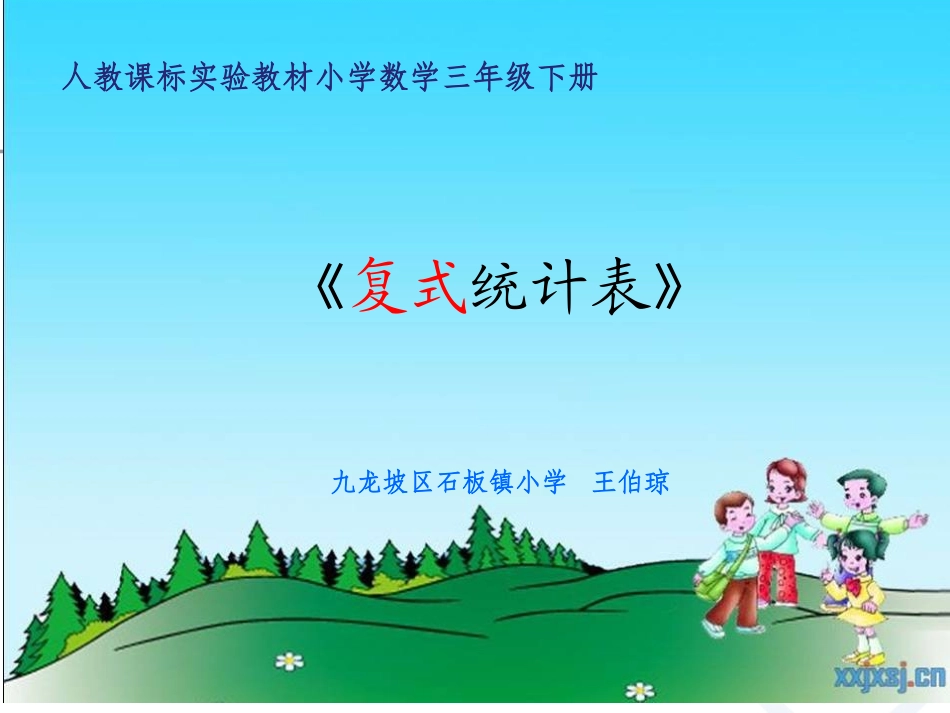 人教课标实验教材小学数学三年级下册

《复式统计表》

九龙坡区石板镇小学 王伯琼

xxjxsj.cn